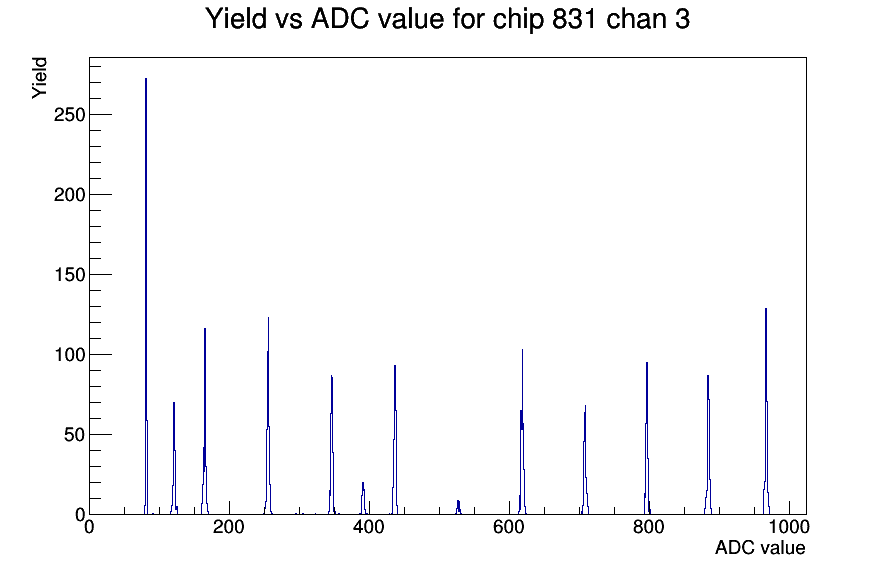 Yield vs ADC value for chip 831 chan 3

Yield

250
200
150
100
50
0

0
200
400
600
800
1000

ADC value